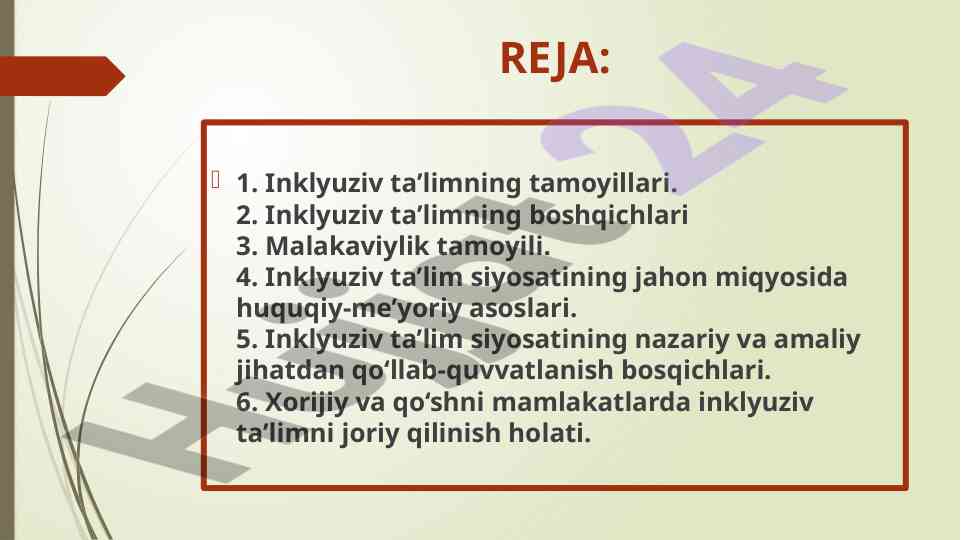 REJA:

1. Inklyuziv ta’limning tamoyillari.
2. Inklyuziv ta’limning boshqichlari
3. Malakaviylik tamoyili.
4. Inklyuziv ta’lim siyosatining jahon miqyosida huquqiy-me’yoriy asoslari.
5. Inklyuziv ta’lim siyosatining nazariy va amaliy jihatdan qo‘llab-quvvatlanish bosqichlari.
6. Xorijiy va qo‘shni mamlakatlarda inklyuziv ta’limni joriy qilinish holati.

Hujjat24